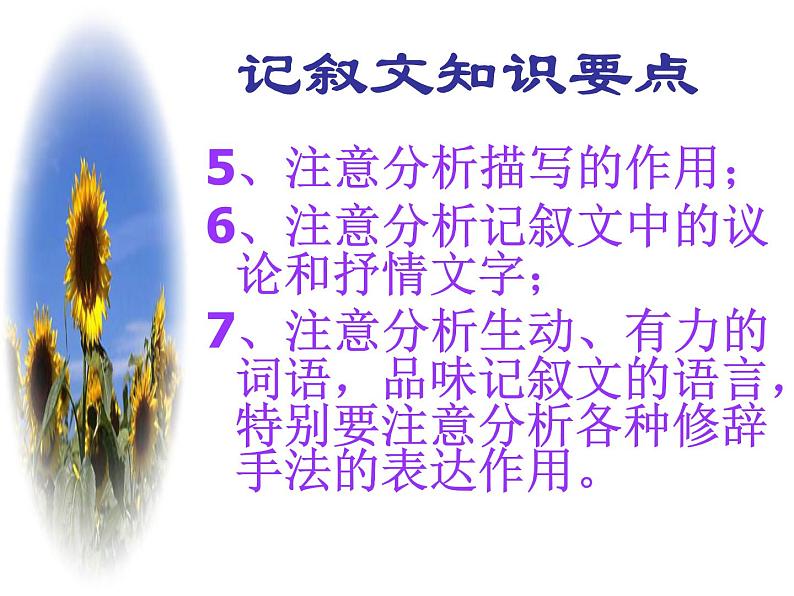 记叙文知识要点

5、注意分析描写的作用；

6、注意分析记叙文中的议论和抒情文字；

7、注意分析生动、有力的词语，品味记叙文的语言，特别要注意分析各种修辞手法的表达作用。